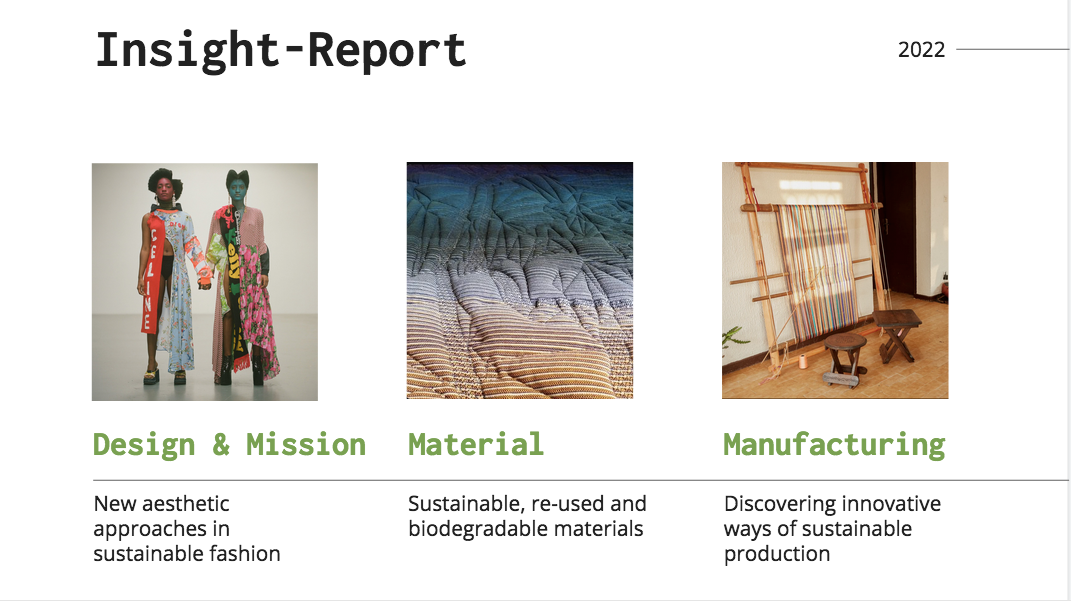 Insight-Report

2022

CELINE

Design & Mission

New aesthetic approaches in sustainable fashion

Material

Sustainable, re-used and biodegradable materials

Manufacturing

Discovering innovative ways of sustainable production